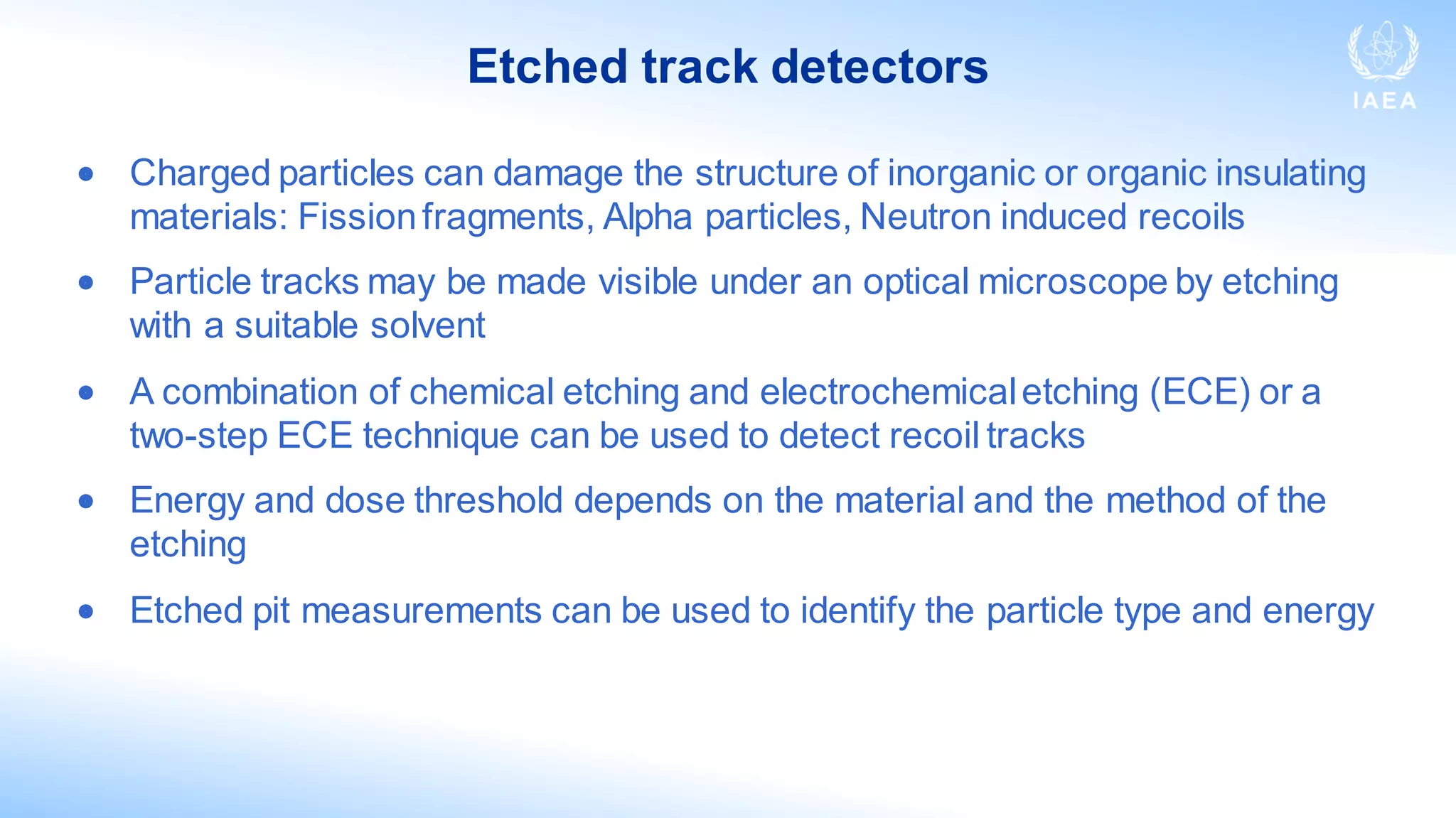 Etched track detectors

IAEA

• Charged particles can damage the structure of inorganic or organic insulating materials: Fission fragments, Alpha particles, Neutron induced recoils

• Particle tracks may be made visible under an optical microscope by etching with a suitable solvent

• A combination of chemical etching and electrochemical etching (ECE) or a two-step ECE technique can be used to detect recoil tracks

• Energy and dose threshold depends on the material and the method of the etching

• Etched pit measurements can be used to identify the particle type and energy